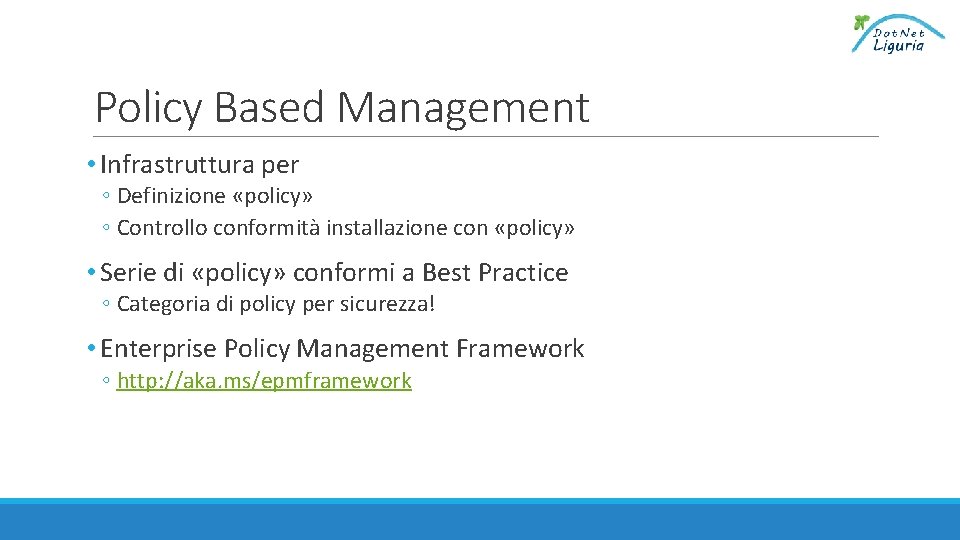 DotNet Liguria

Policy Based Management

• Infrastruttura per
◦ Definizione «policy»
◦ Controllo conformità installazione con «policy»

• Serie di «policy» conformi a Best Practice
◦ Categoria di policy per sicurezza!

• Enterprise Policy Management Framework
◦ http://aka.ms/epmframework